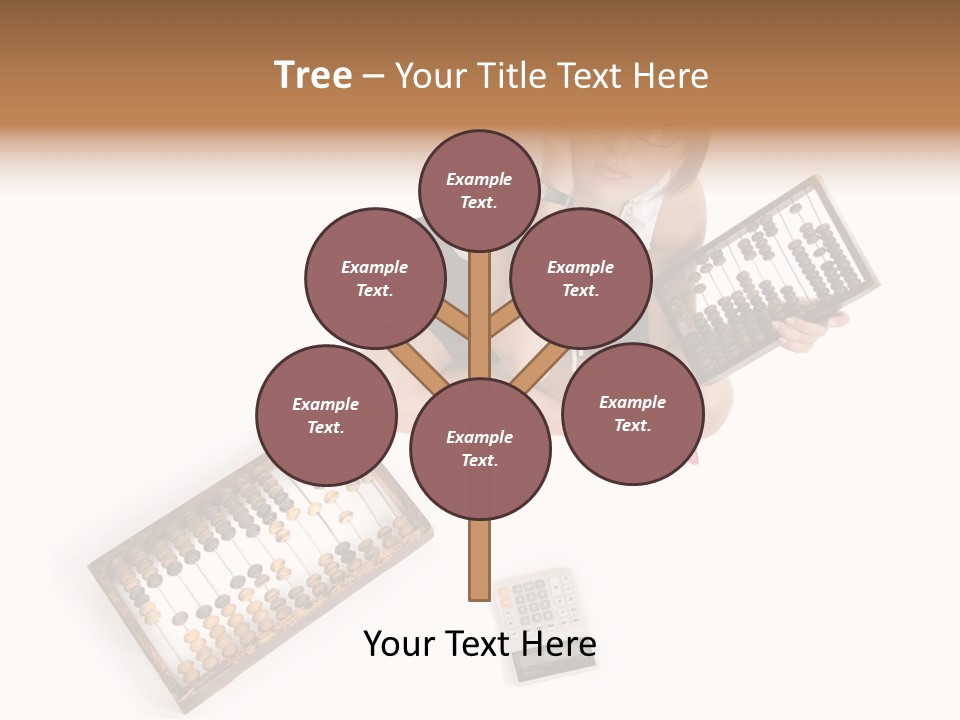 Tree – Your Title Text Here

Example Text.

Example Text.

Example Text.

Example Text.

Example Text.

Example Text.

Your Text Here